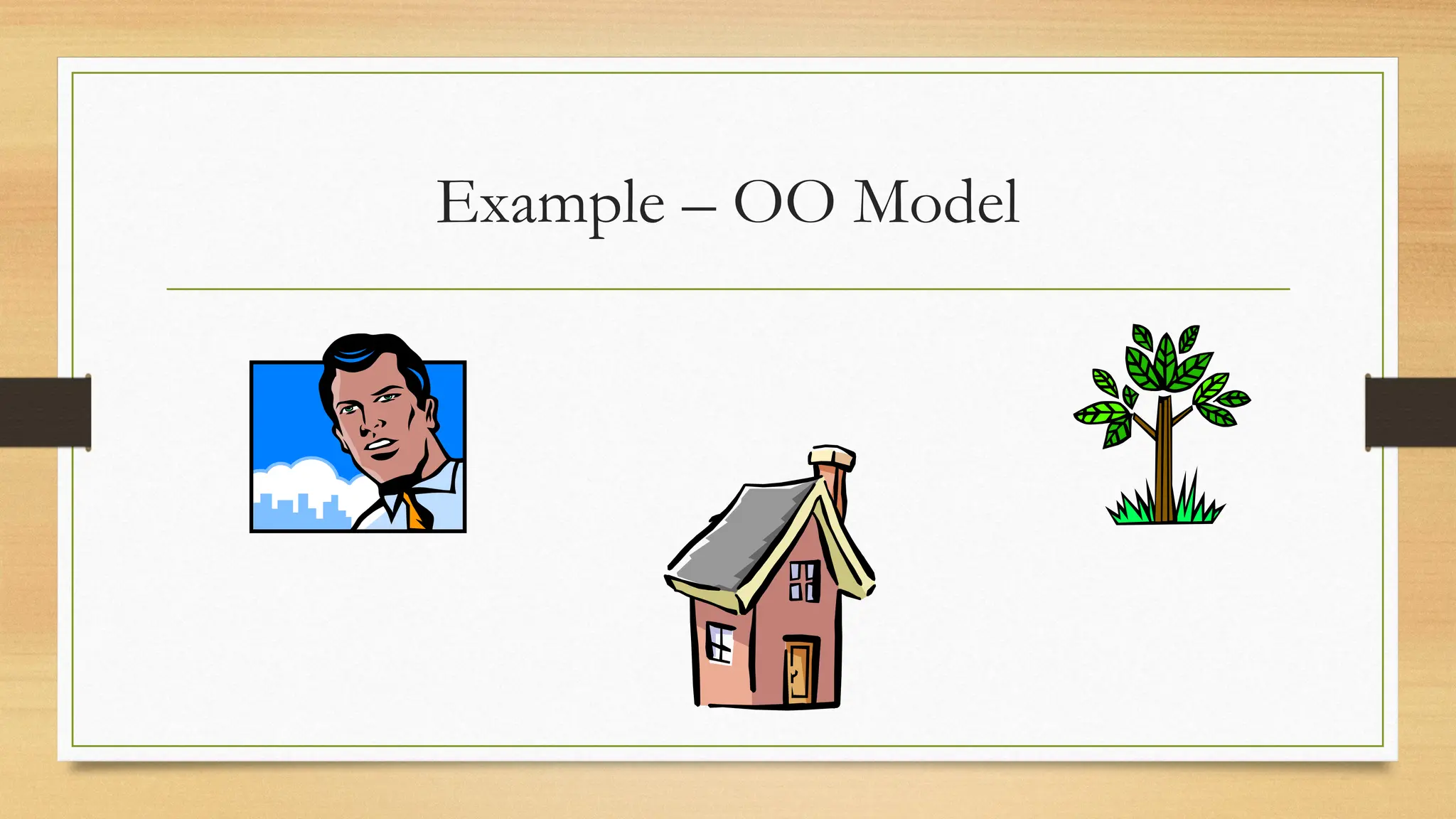 Example – OO Model